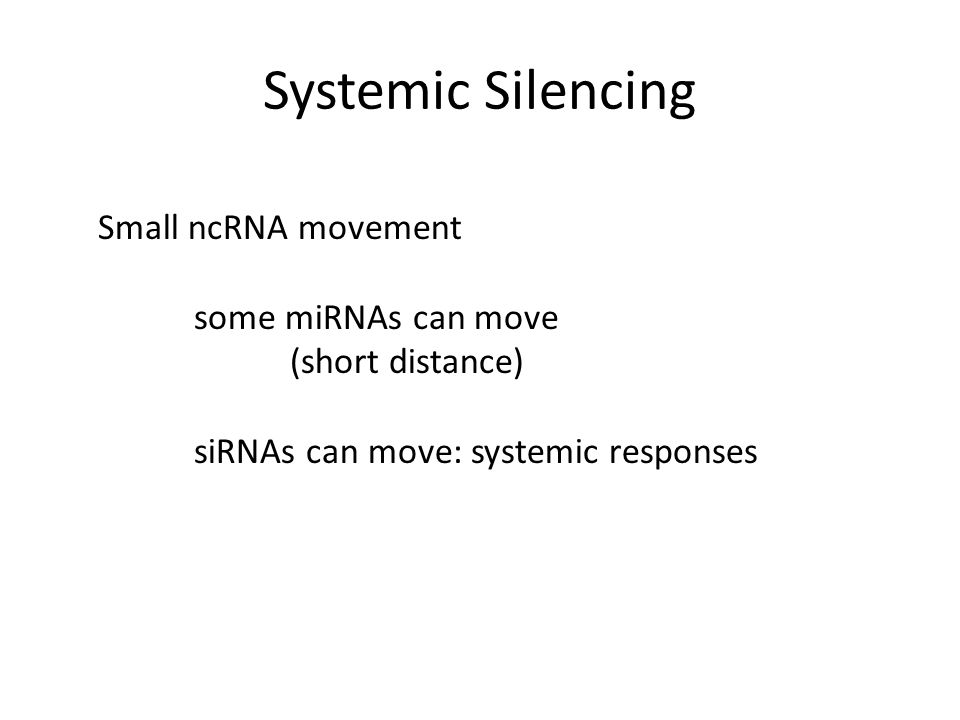 Systemic Silencing

Small ncRNA movement

some miRNAs can move
(short distance)

siRNAs can move: systemic responses